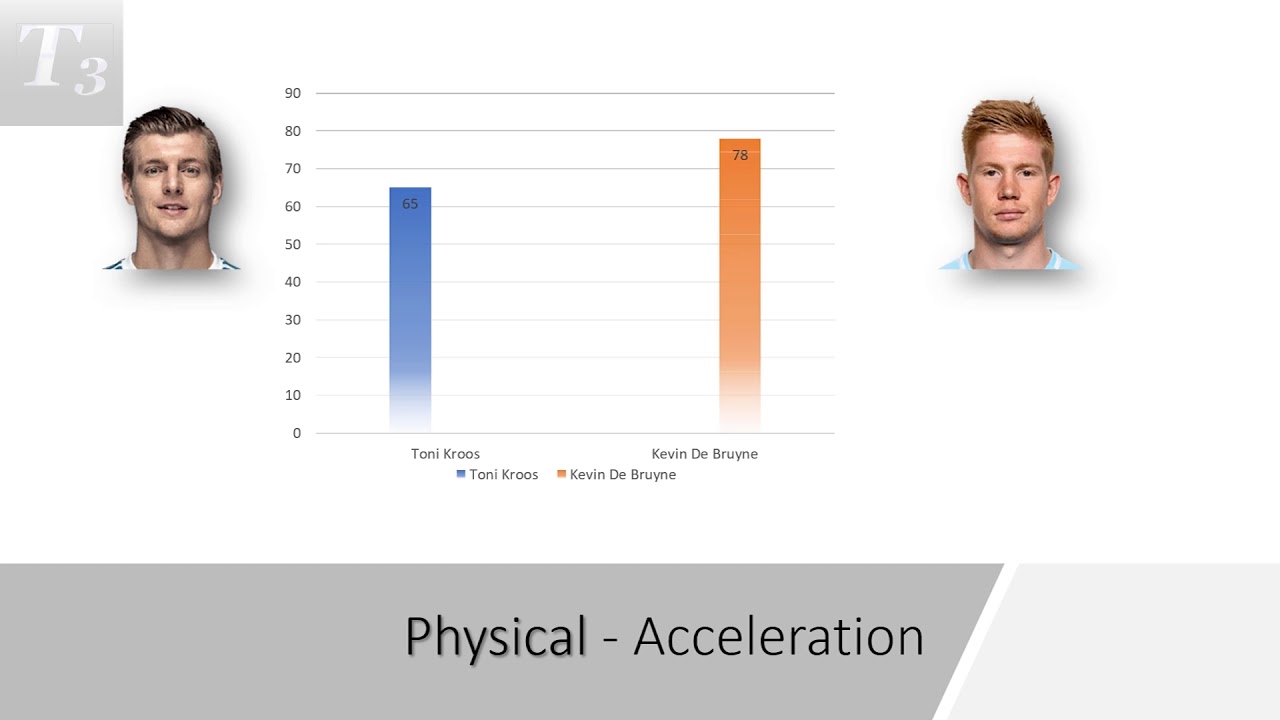 T3

90
80
70
60
50
40
30
20
10
0

65
78

Toni Kroos
Kevin De Bruyne

Toni Kroos
Kevin De Bruyne

Physical - Acceleration